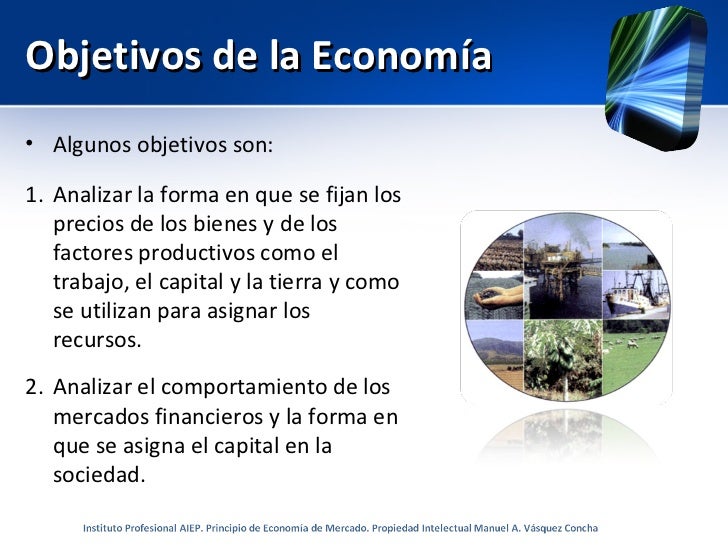 Objetivos de la Economía

• Algunos objetivos son:

1. Analizar la forma en que se fijan los precios de los bienes y de los factores productivos como el trabajo, el capital y la tierra y como se utilizan para asignar los recursos.

2. Analizar el comportamiento de los mercados financieros y la forma en que se asigna el capital en la sociedad.

Instituto Profesional AIEP. Principio de Economía de Mercado. Propiedad Intelectual Manuel A. Vásquez Concha